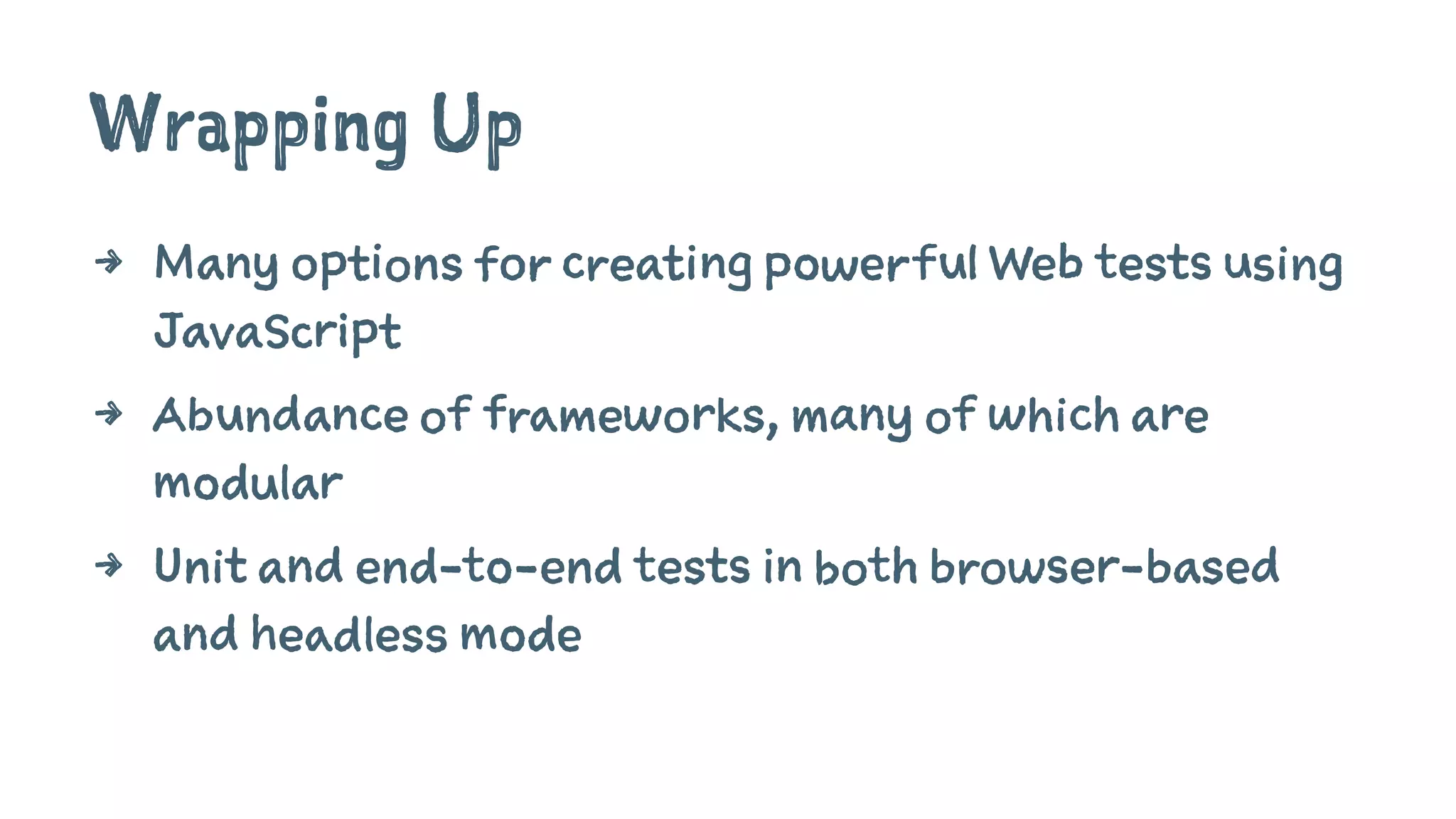 Wrapping Up

→ Many options for creating powerful Web tests using JavaScript

→ Abundance of frameworks, many of which are modular

→ Unit and end-to-end tests in both browser-based and headless mode